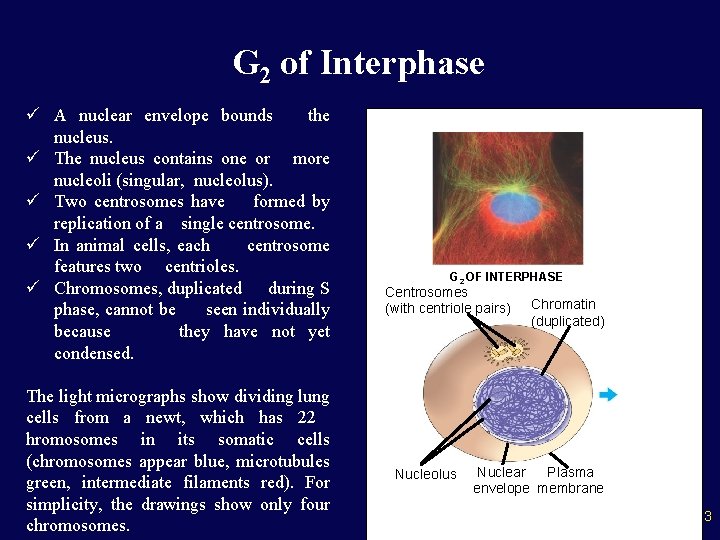 $G_2$ of Interphase

✓ A nuclear envelope bounds the nucleus.
✓ The nucleus contains one or more nucleoli (singular, nucleolus).
✓ Two centrosomes have formed by replication of a single centrosome.
✓ In animal cells, each centrosome features two centrioles.
✓ Chromosomes, duplicated during S phase, cannot be seen individually because they have not yet condensed.

The light micrographs show dividing lung cells from a newt, which has 22 hromosomes in its somatic cells (chromosomes appear blue, microtubules green, intermediate filaments red). For simplicity, the drawings show only four chromosomes.

$G_2$ OF INTERPHASE
Centrosomes (with centriole pairs)
Chromatin (duplicated)
Nucleolus
Nuclear envelope
Plasma membrane

3